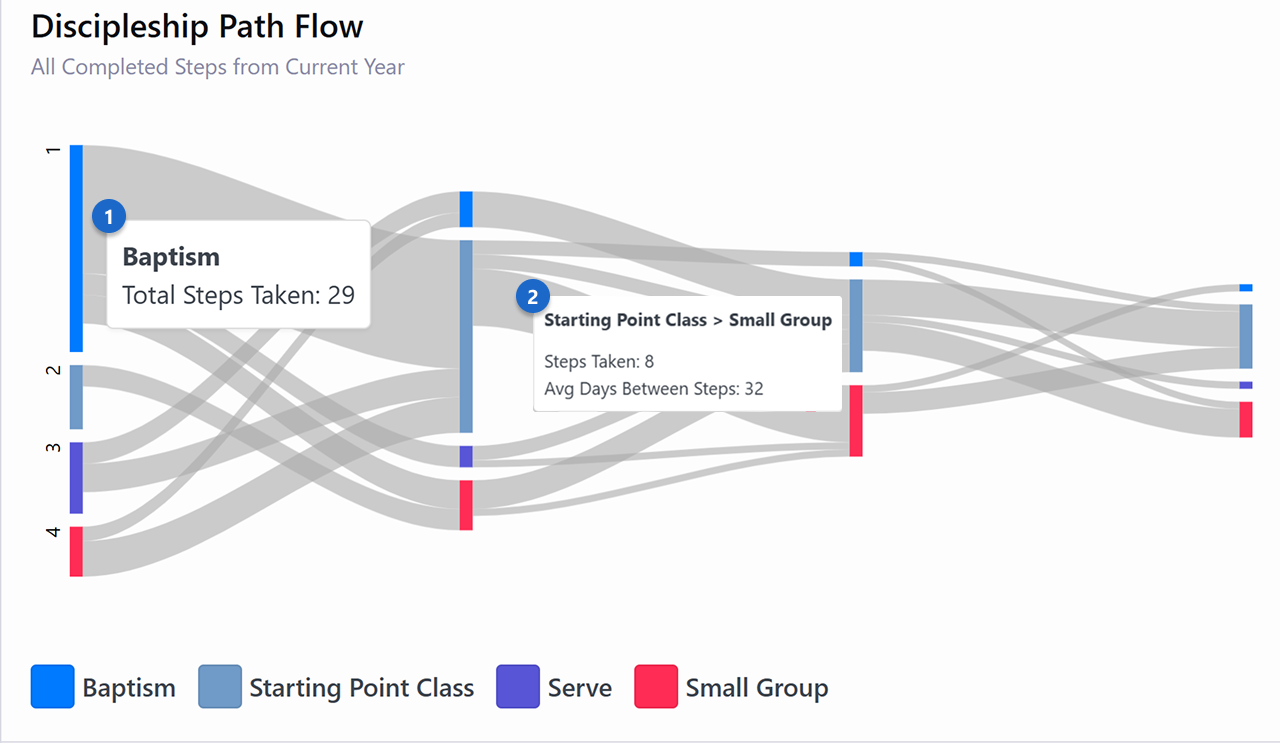 Discipleship Path Flow
All Completed Steps from Current Year

1
2
3
4

1
Baptism
Total Steps Taken: 29

2
Starting Point Class > Small Group
Steps Taken: 8
Avg Days Between Steps: 32

Baptism
Starting Point Class
Serve
Small Group